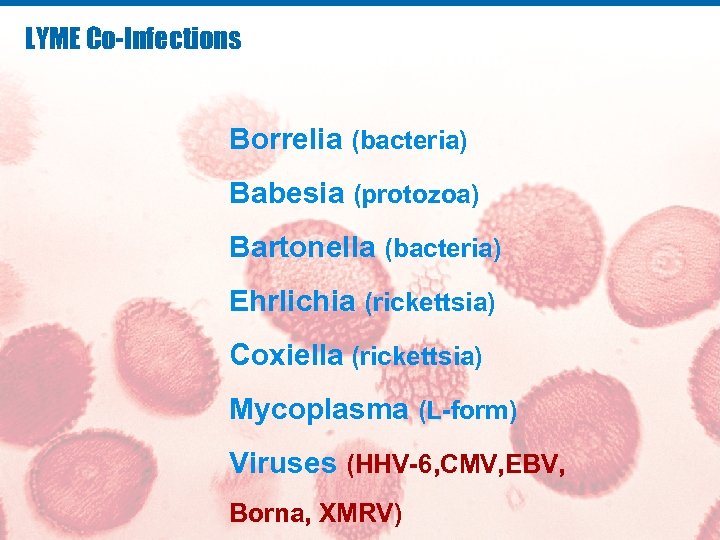 LYME Co-Infections

Borrelia (bacteria)

Babesia (protozoa)

Bartonella (bacteria)

Ehrlichia (rickettsia)

Coxiella (rickettsia)

Mycoplasma (L-form)

Viruses (HHV-6,CMV,EBV, Borna, XMRV)